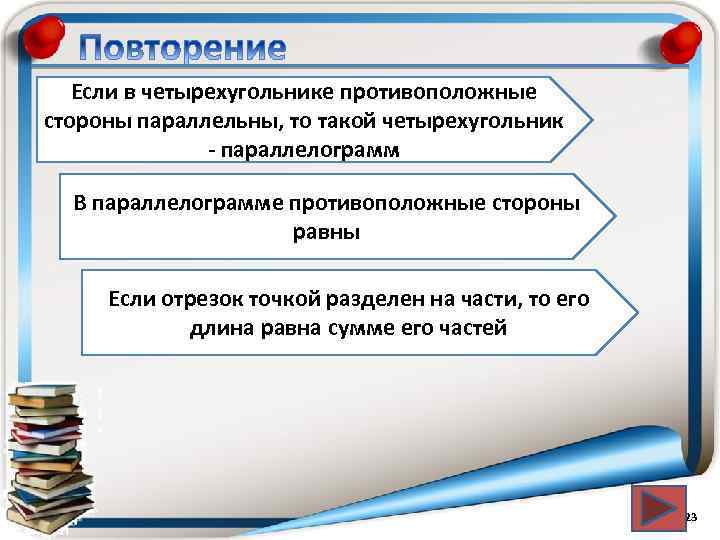 Повторение

Если в четырехугольнике противоположные стороны параллельны, то такой четырехугольник - параллелограмм

В параллелограмме противоположные стороны равны

Если отрезок точкой разделен на части, то его длина равна сумме его частей

23